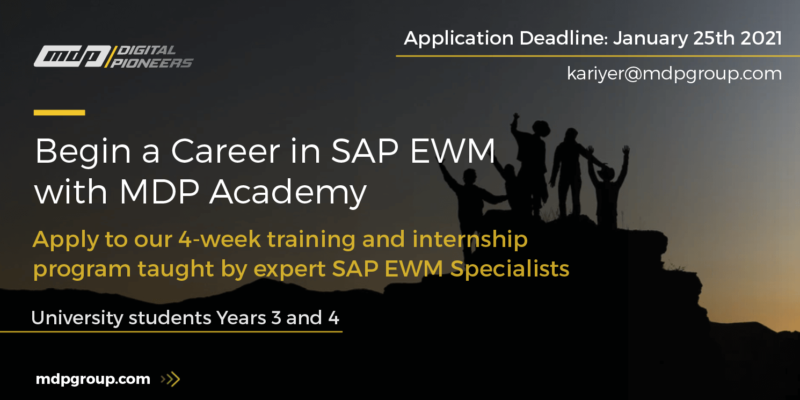 mdp DIGITAL PIONEERS

Application Deadline: January 25th 2021

kariyer@mdpgroup.com

Begin a Career in SAP EWM with MDP Academy

Apply to our 4-week training and internship program taught by expert SAP EWM Specialists

University students Years 3 and 4

mdpgroup.com